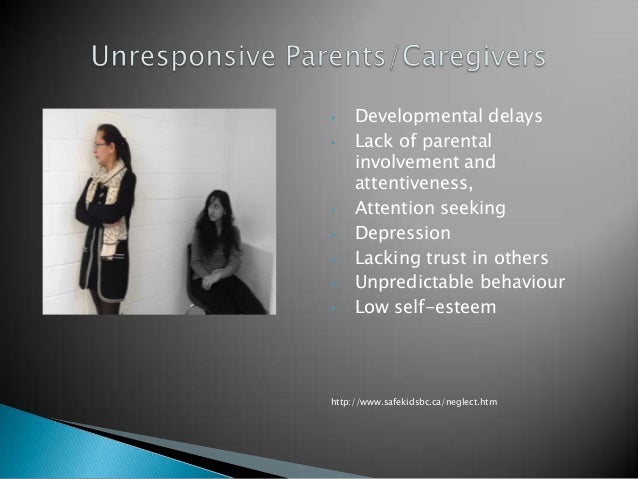 Unresponsive Parents/Caregivers

- Developmental delays
- Lack of parental involvement and attentiveness,
- Attention seeking
- Depression
- Lacking trust in others
- Unpredictable behaviour
- Low self-esteem

http://www.safekidsbc.ca/neglect.htm